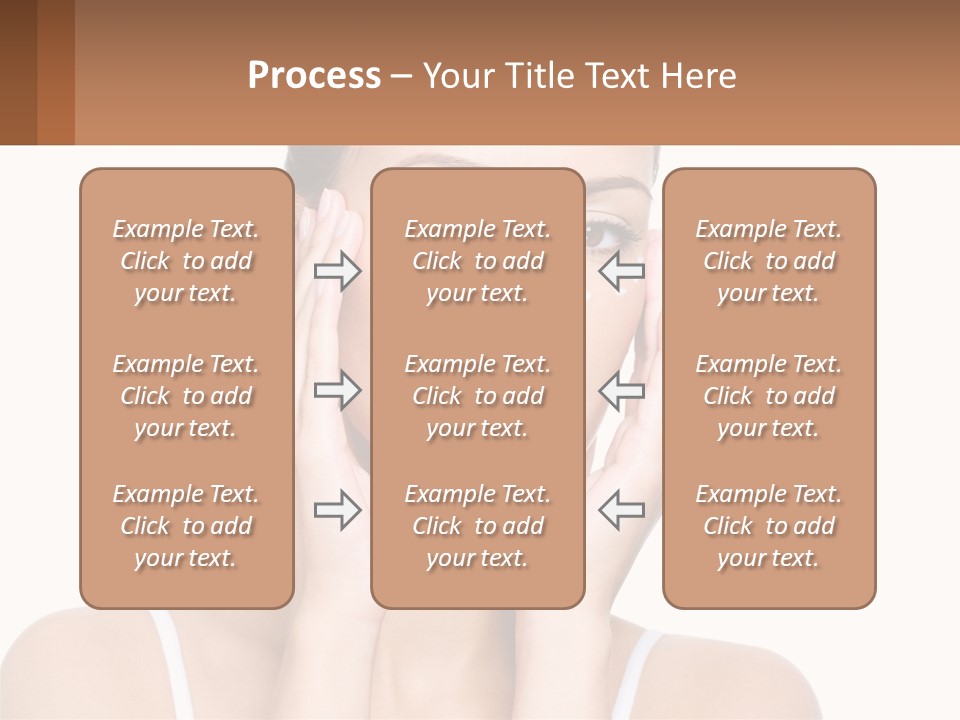 Process – Your Title Text Here

Example Text. Click to add your text.

Example Text. Click to add your text.

Example Text. Click to add your text.

Example Text. Click to add your text.

Example Text. Click to add your text.

Example Text. Click to add your text.

Example Text. Click to add your text.

Example Text. Click to add your text.

Example Text. Click to add your text.